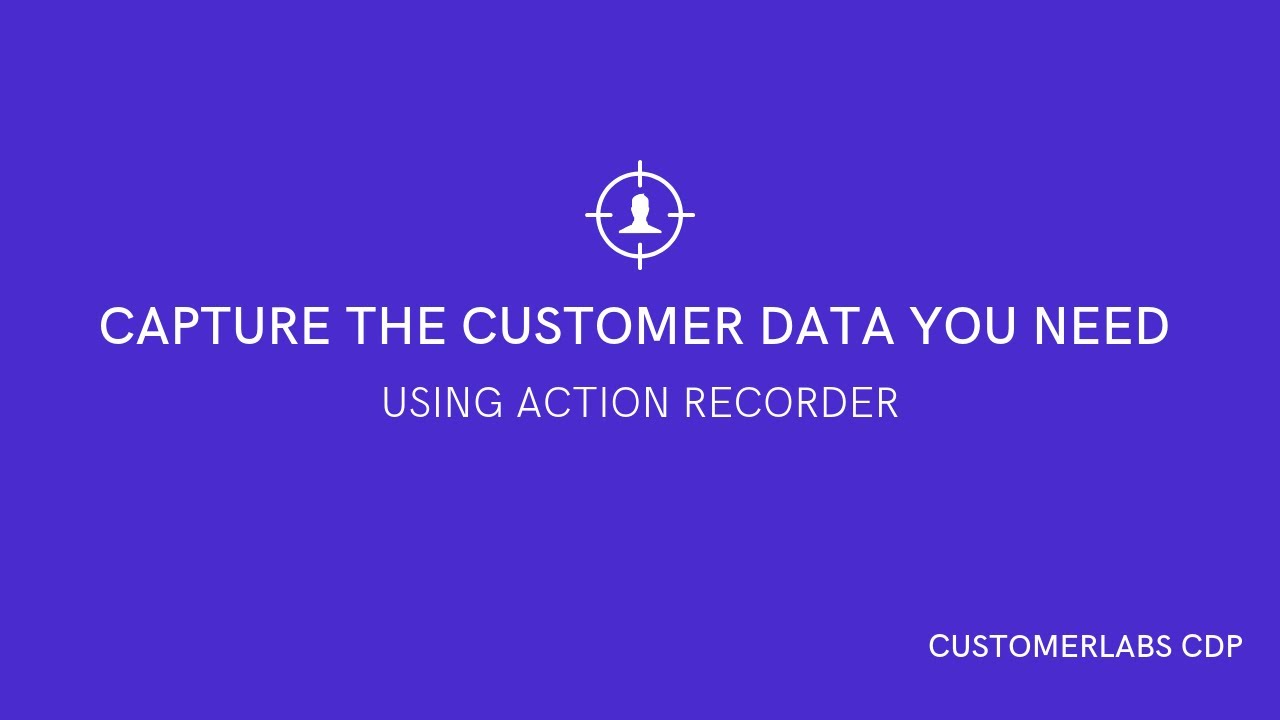 CAPTURE THE CUSTOMER DATA YOU NEED

USING ACTION RECORDER

CUSTOMERLABS CDP